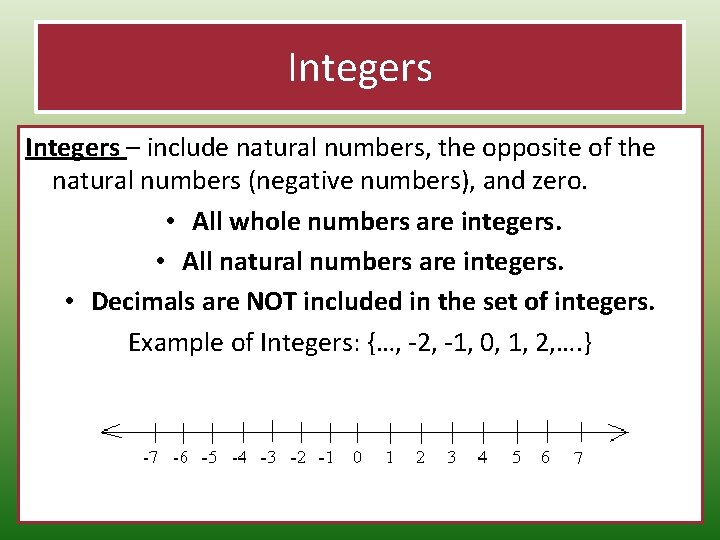 Integers

Integers – include natural numbers, the opposite of the natural numbers (negative numbers), and zero.

• All whole numbers are integers.
• All natural numbers are integers.
• Decimals are NOT included in the set of integers.

Example of Integers: {…, -2, -1, 0, 1, 2,….}

-7 -6 -5 -4 -3 -2 -1 0 1 2 3 4 5 6 7